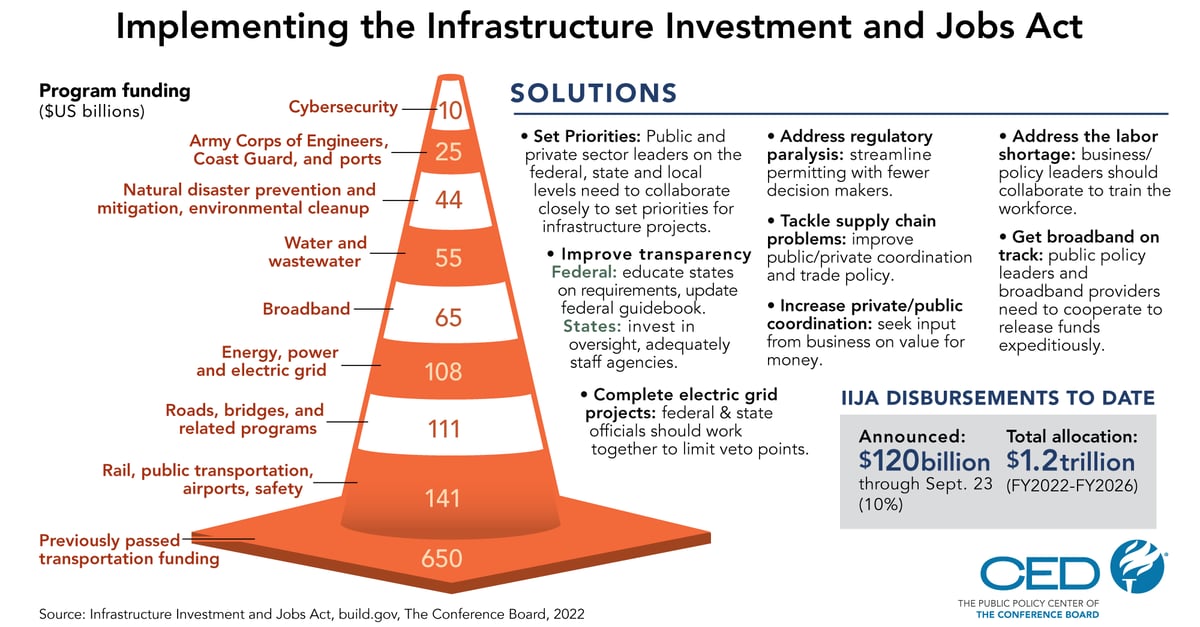 Implementing the Infrastructure Investment and Jobs Act

Program funding
($US billions)

Cybersecurity 10
Army Corps of Engineers, Coast Guard, and ports 25
Natural disaster prevention and mitigation, environmental cleanup 44
Water and wastewater 55
Broadband 65
Energy, power and electric grid 108
Roads, bridges, and related programs 111
Rail, public transportation, airports, safety 141
Previously passed transportation funding 650

SOLUTIONS

• Set Priorities: Public and private sector leaders on the federal, state and local levels need to collaborate closely to set priorities for infrastructure projects.

• Improve transparency
Federal: educate states on requirements, update federal guidebook.
States: invest in oversight, adequately staff agencies.

• Complete electric grid projects: federal & state officials should work together to limit veto points.

• Address regulatory paralysis: streamline permitting with fewer decision makers.

• Tackle supply chain problems: improve public/private coordination and trade policy.

• Increase private/public coordination: seek input from business on value for money.

• Address the labor shortage: business/policy leaders should collaborate to train the workforce.

• Get broadband on track: public policy leaders and broadband providers need to cooperate to release funds expeditiously.

IIJA DISBURSEMENTS TO DATE

Announced:
$120billion
through Sept. 23 (10%)

Total allocation:
$1.2trillion
(FY2022-FY2026)

CED
THE PUBLIC POLICY CENTER OF THE CONFERENCE BOARD

Source: Infrastructure Investment and Jobs Act, build.gov, The Conference Board, 2022